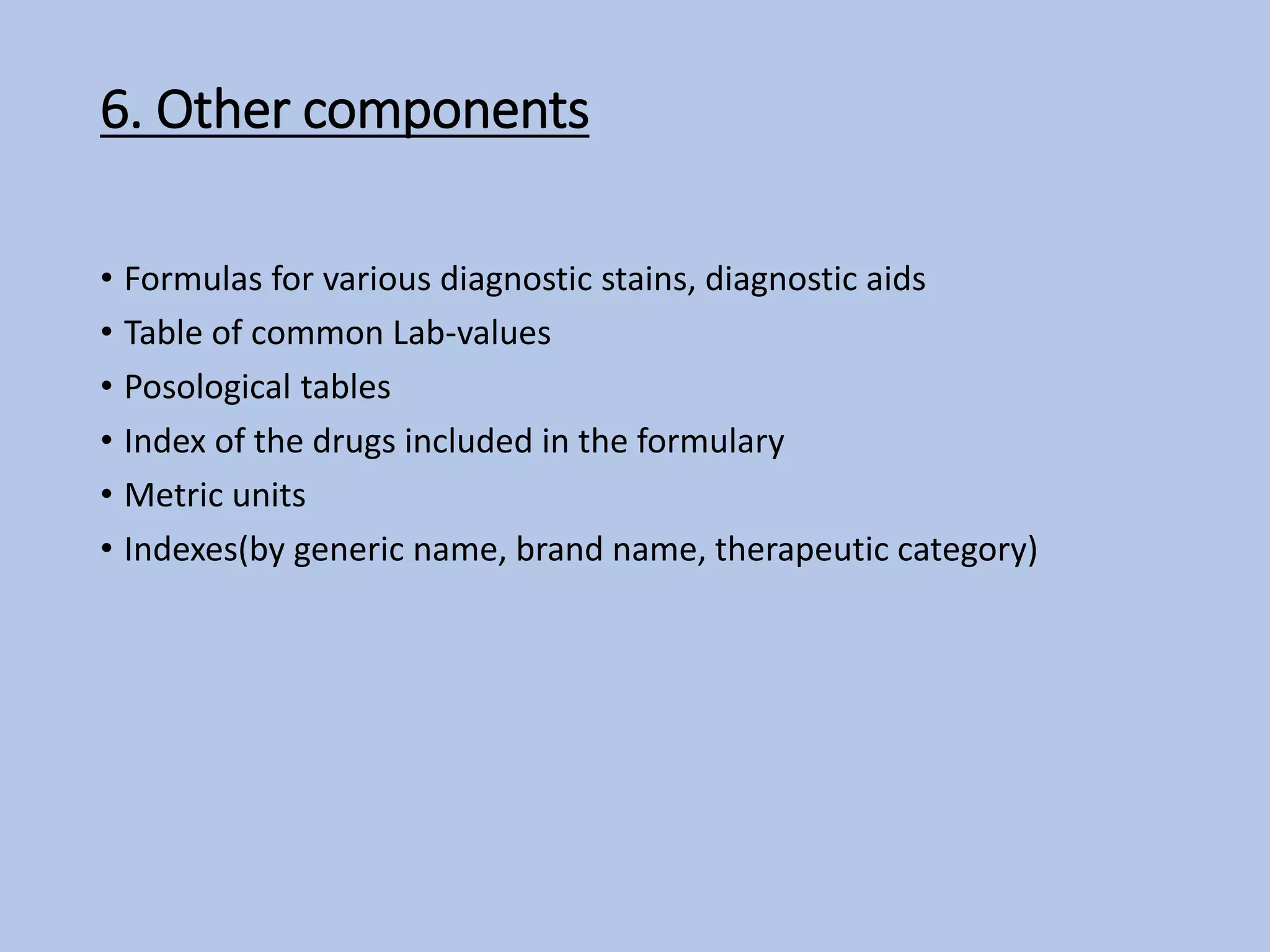 6. Other components

• Formulas for various diagnostic stains, diagnostic aids
• Table of common Lab-values
• Posological tables
• Index of the drugs included in the formulary
• Metric units
• Indexes(by generic name, brand name, therapeutic category)